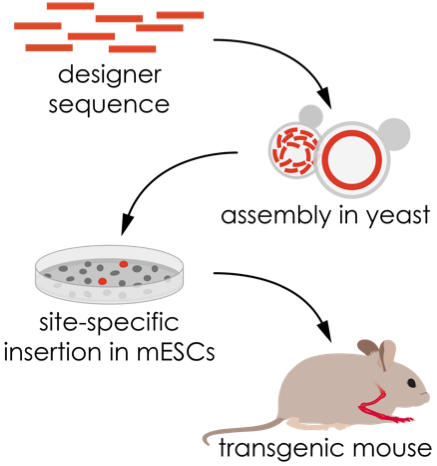 designer sequence

assembly in yeast

site-specific insertion in mESCs

transgenic mouse